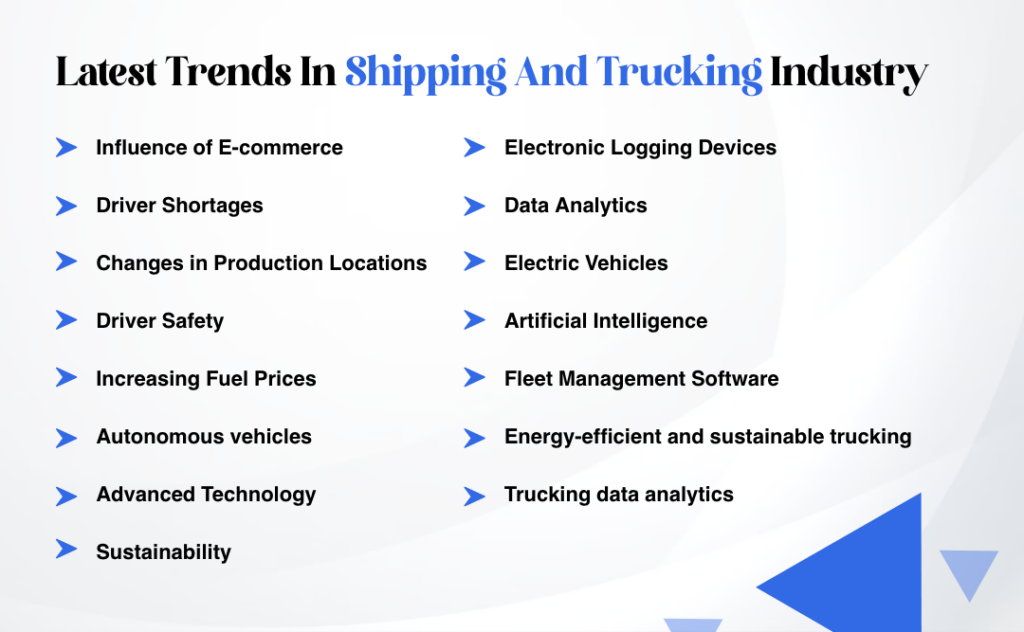 Latest Trends In Shipping And Trucking Industry

Influence of E-commerce

Driver Shortages

Changes in Production Locations

Driver Safety

Increasing Fuel Prices

Autonomous vehicles

Advanced Technology

Sustainability

Electronic Logging Devices

Data Analytics

Electric Vehicles

Artificial Intelligence

Fleet Management Software

Energy-efficient and sustainable trucking

Trucking data analytics